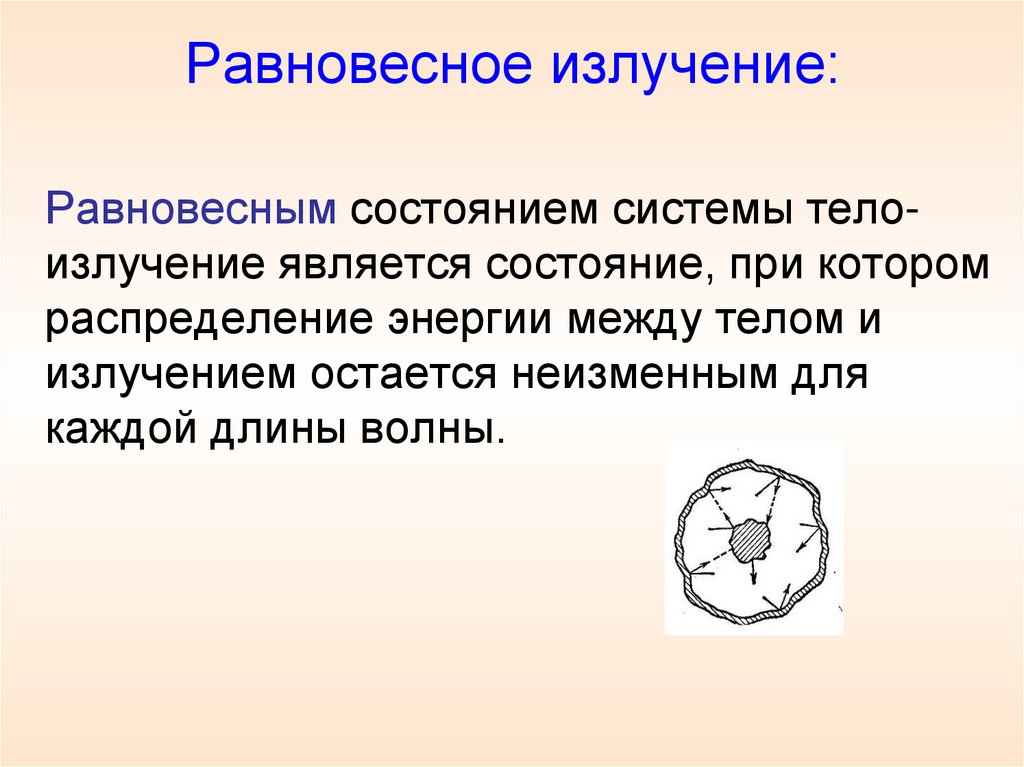 Равновесное излучение:

Равновесным состоянием системы тело-излучение является состояние, при котором распределение энергии между телом и излучением остается неизменным для каждой длины волны.